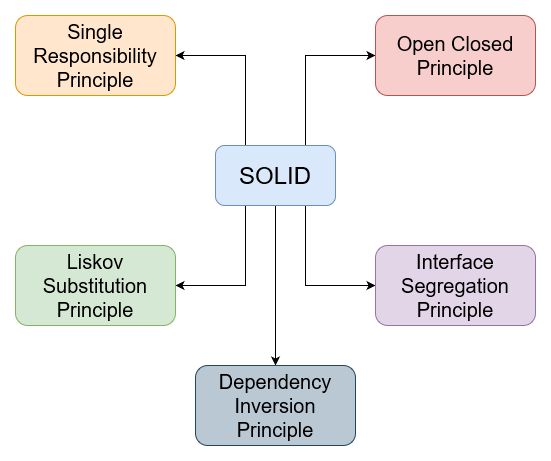 Single Responsibility Principle

Open Closed Principle

SOLID

Liskov Substitution Principle

Interface Segregation Principle

Dependency Inversion Principle